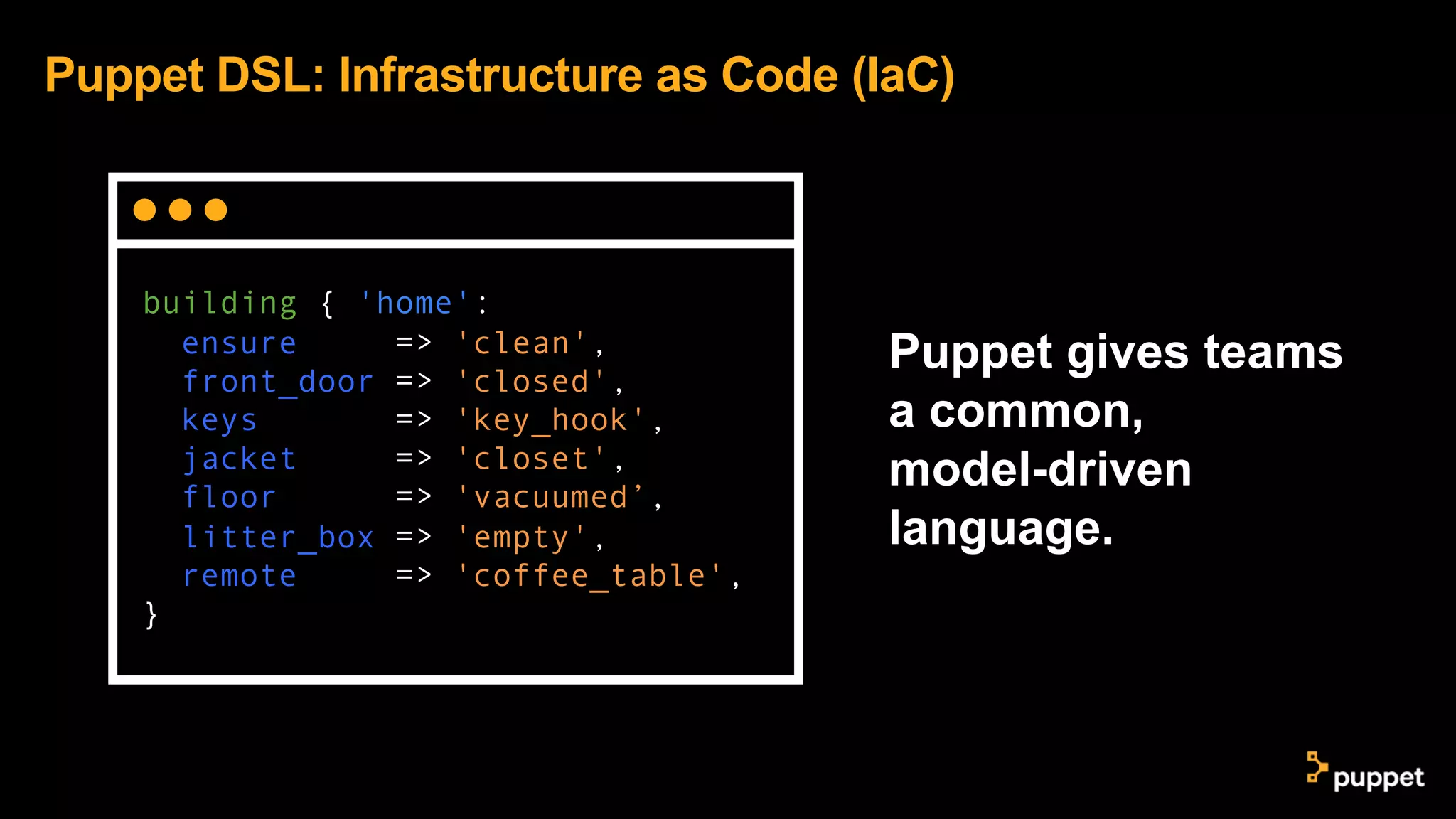 Puppet DSL: Infrastructure as Code (IaC)

building { 'home':
  ensure     => 'clean',
  front_door => 'closed',
  keys       => 'key_hook',
  jacket     => 'closet',
  floor      => 'vacuumed’,
  litter_box => 'empty',
  remote     => 'coffee_table',
}

Puppet gives teams a common, model-driven language.

puppet